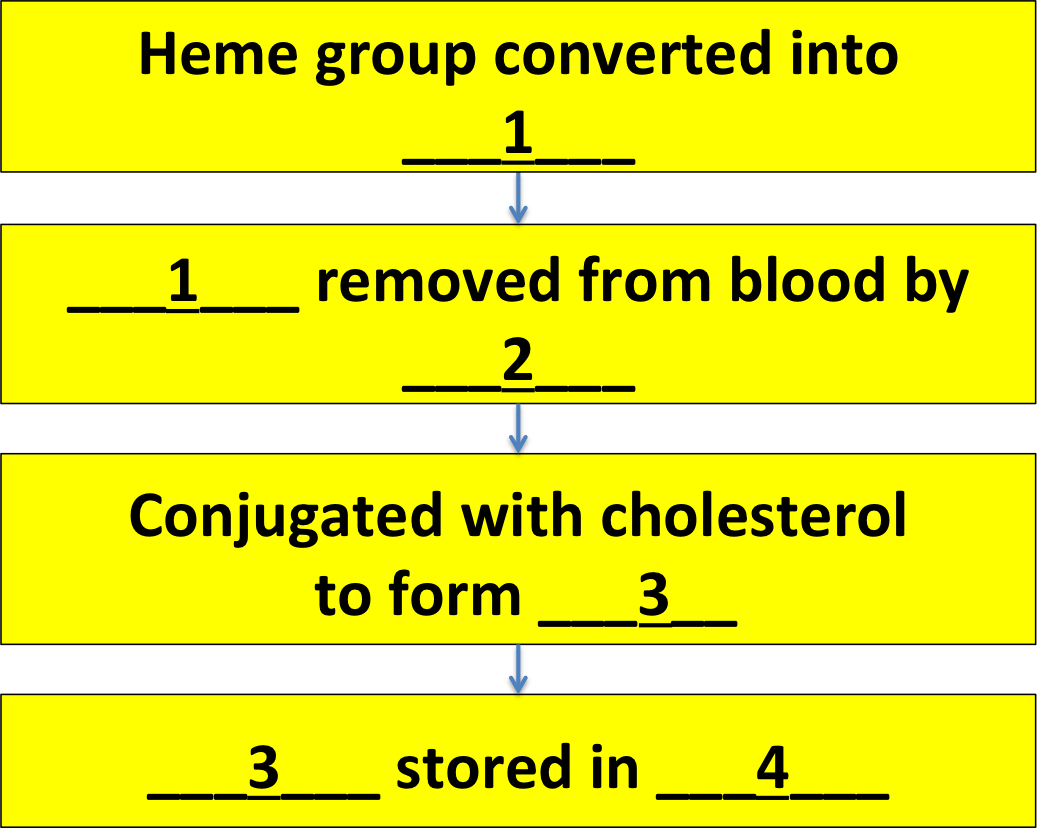 Heme group converted into \_\_\_1\_\_\_

\_\_\_1\_\_\_ removed from blood by \_\_\_2\_\_\_

Conjugated with cholesterol to form \_\_\_3\_\_

\_\_\_3\_\_\_ stored in \_\_\_4\_\_\_